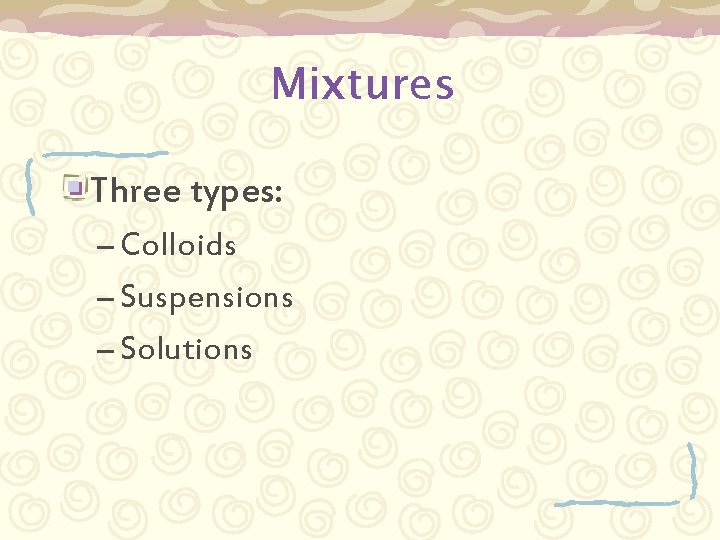 Mixtures

Three types:
– Colloids
– Suspensions
– Solutions